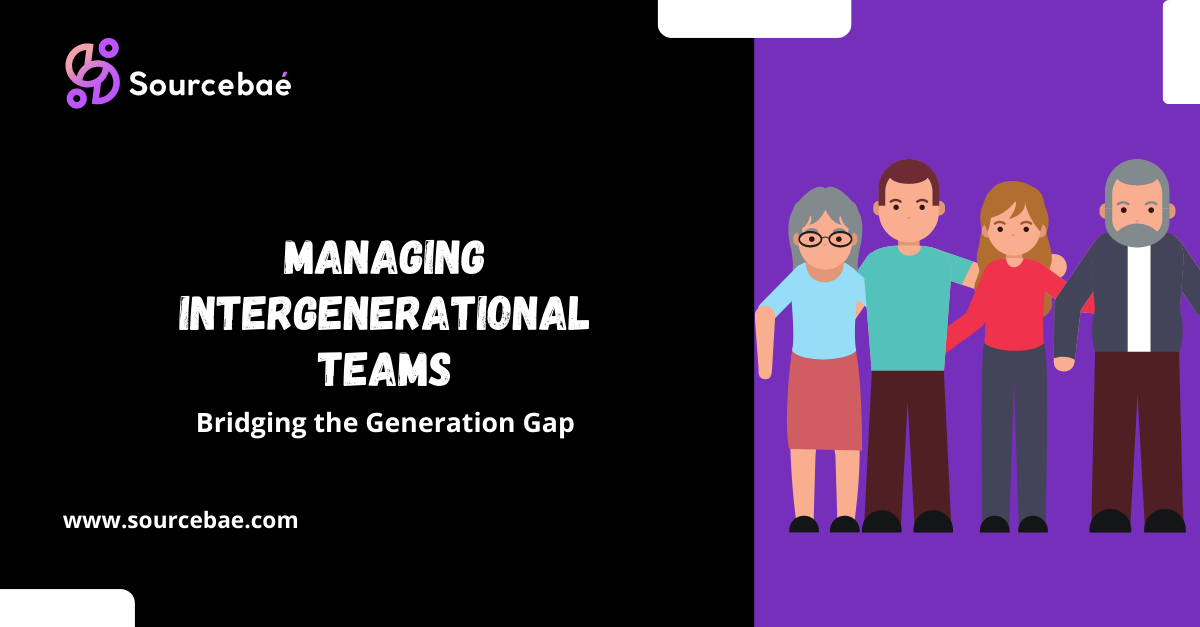 Sourcebaé

MANAGING INTERGENERATIONAL TEAMS

Bridging the Generation Gap

www.sourcebae.com